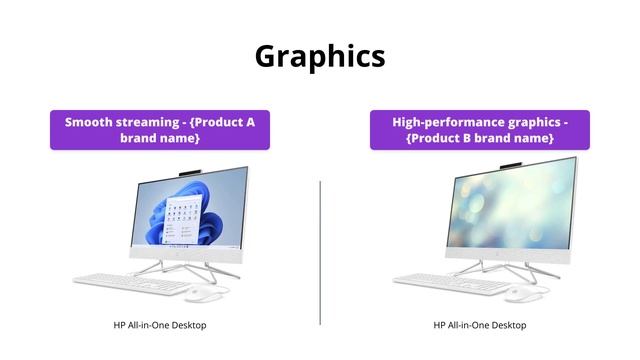 Graphics

Smooth streaming - {Product A brand name}

HP All-in-One Desktop

High-performance graphics - {Product B brand name}

HP All-in-One Desktop